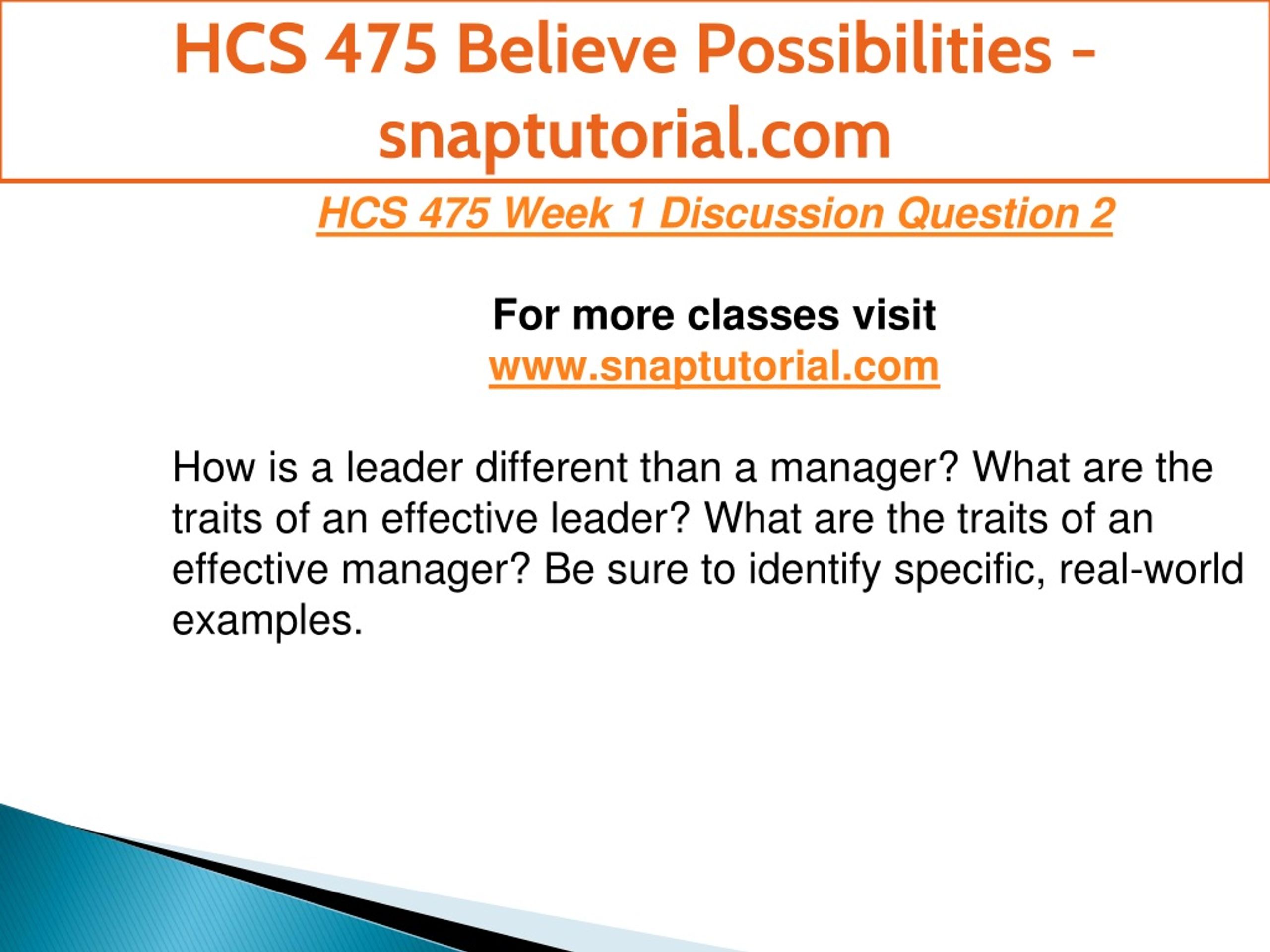 HCS 475 Believe Possibilities - snaptutorial.com

HCS 475 Week 1 Discussion Question 2

For more classes visit
www.snaptutorial.com

How is a leader different than a manager? What are the traits of an effective leader? What are the traits of an effective manager? Be sure to identify specific, real-world examples.